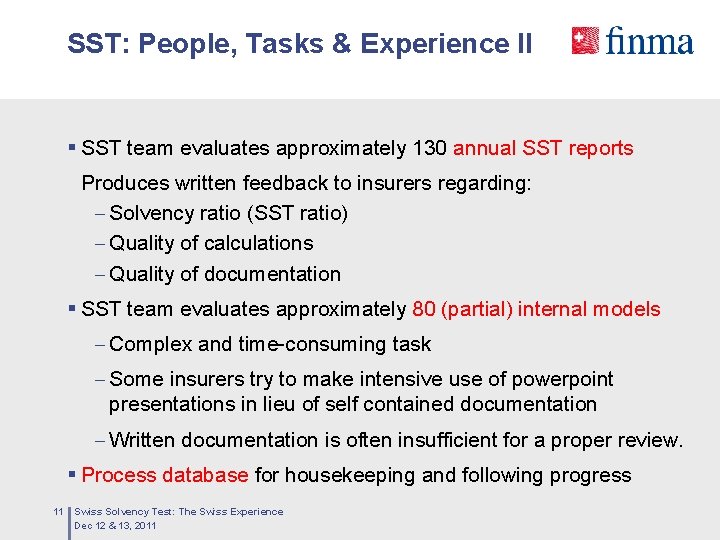 SST: People, Tasks & Experience II

finma

▪ SST team evaluates approximately 130 annual SST reports

Produces written feedback to insurers regarding:

– Solvency ratio (SST ratio)

– Quality of calculations

– Quality of documentation

▪ SST team evaluates approximately 80 (partial) internal models

– Complex and time-consuming task

– Some insurers try to make intensive use of powerpoint presentations in lieu of self contained documentation

– Written documentation is often insufficient for a proper review.

▪ Process database for housekeeping and following progress

11 Swiss Solvency Test: The Swiss Experience
Dec 12 & 13, 2011